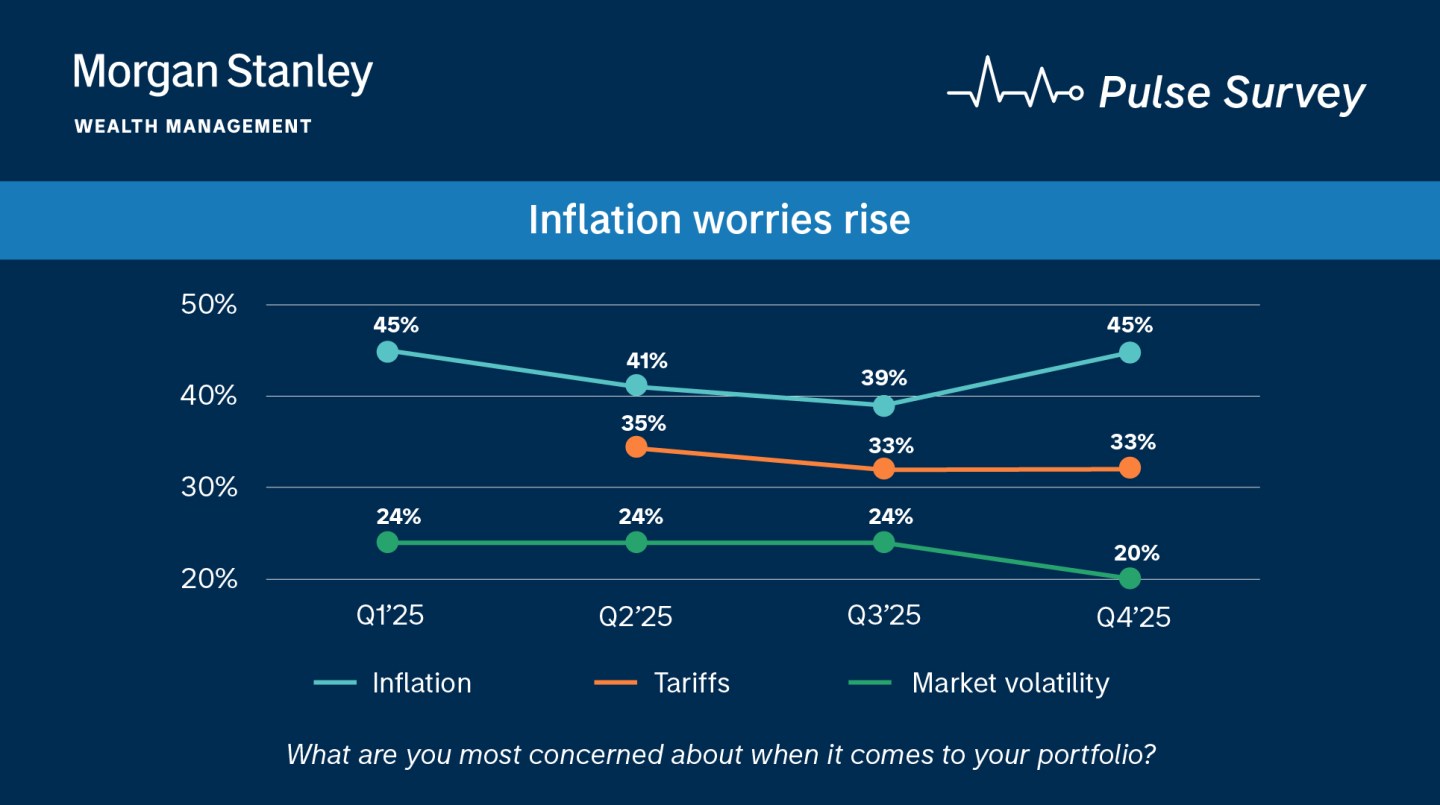 Morgan Stanley
WEALTH MANAGEMENT

Pulse Survey

Inflation worries rise

50%
40%
30%
20%

45%
41%
39%
45%
35%
33%
33%
24%
24%
24%
20%

Q1'25
Q2'25
Q3'25
Q4'25

Inflation
Tariffs
Market volatility

What are you most concerned about when it comes to your portfolio?